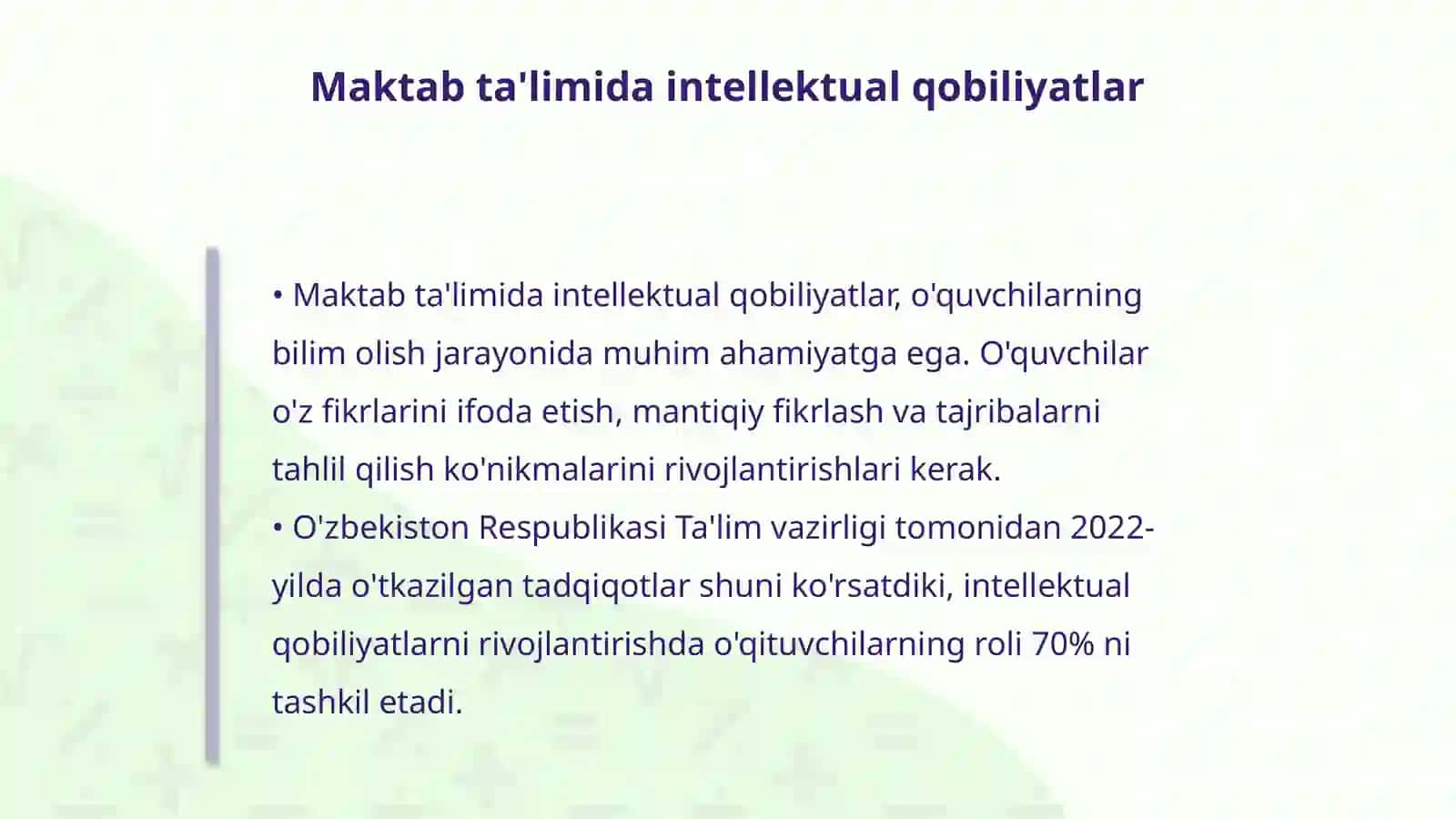 Maktab ta'limida intellektual qobiliyatlar

• Maktab ta'limida intellektual qobiliyatlar, o'quvchilarning bilim olish jarayonida muhim ahamiyatga ega. O'quvchilar o'z fikrlarini ifoda etish, mantiqiy fikrlash va tajribalarni tahlil qilish ko'nikmalarini rivojlantirishlari kerak.
• O'zbekiston Respublikasi Ta'lim vazirligi tomonidan 2022-yilda o'tkazilgan tadqiqotlar shuni ko'rsatdiki, intellektual qobiliyatlarni rivojlantirishda o'qituvchilarning roli 70% ni tashkil etadi.